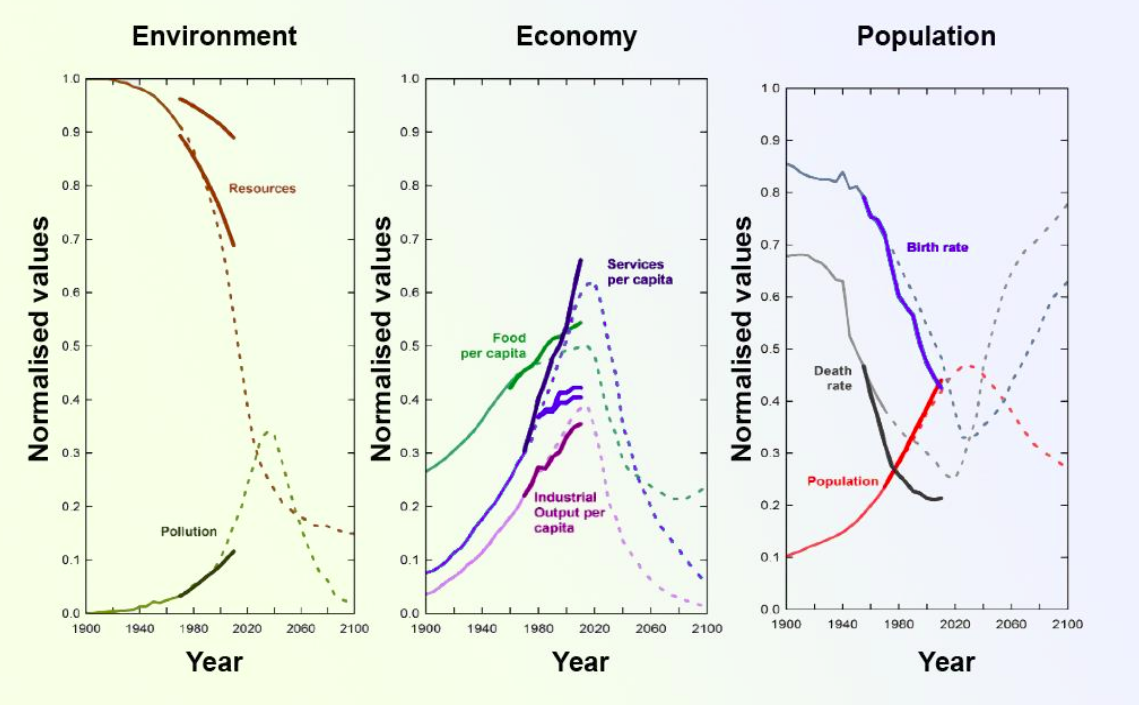 Environment

Normalised values

1.0
0.9
0.8
0.7
0.6
0.5
0.4
0.3
0.2
0.1
0.0

Resources

Pollution

1900 1940 1980 2020 2060 2100

Year

Economy

Normalised values

1.0
0.9
0.8
0.7
0.6
0.5
0.4
0.3
0.2
0.1
0.0

Services per capita

Food per capita

Industrial Output per capita

1900 1940 1980 2020 2060 2100

Year

Population

Normalised values

1.0
0.9
0.8
0.7
0.6
0.5
0.4
0.3
0.2
0.1
0.0

Birth rate

Death rate

Population

1900 1940 1980 2020 2060 2100

Year